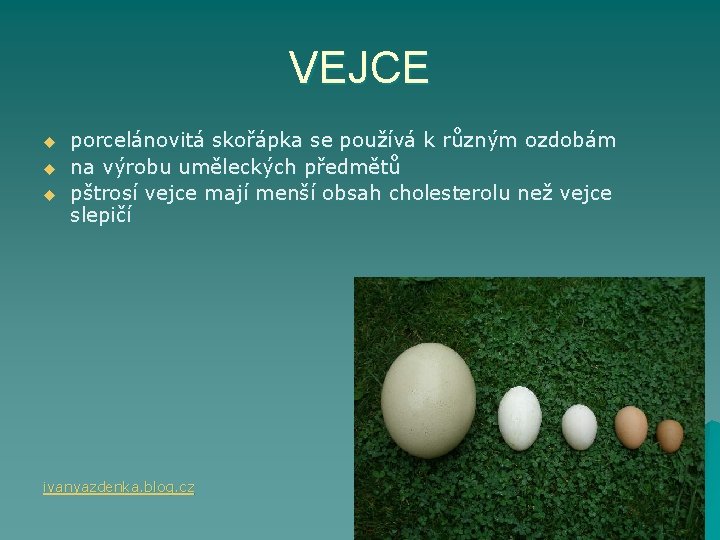 VEJCE

• porcelánovitá skořápka se používá k různým ozdobám
• na výrobu uměleckých předmětů
• pštrosí vejce mají menší obsah cholesterolu než vejce slepičí

ivanyazdenka.blog.cz